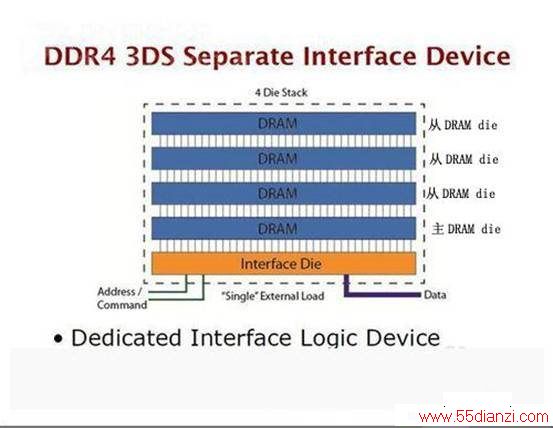 DDR4 3DS Separate Interface Device

4 Die Stack

DRAM
从 DRAM die
DRAM
从 DRAM die
DRAM
从 DRAM die
DRAM
主 DRAM die
Interface Die

Address / Command
"Single" External Load
Data

• Dedicated Interface Logic Device

www.55dianzi.com